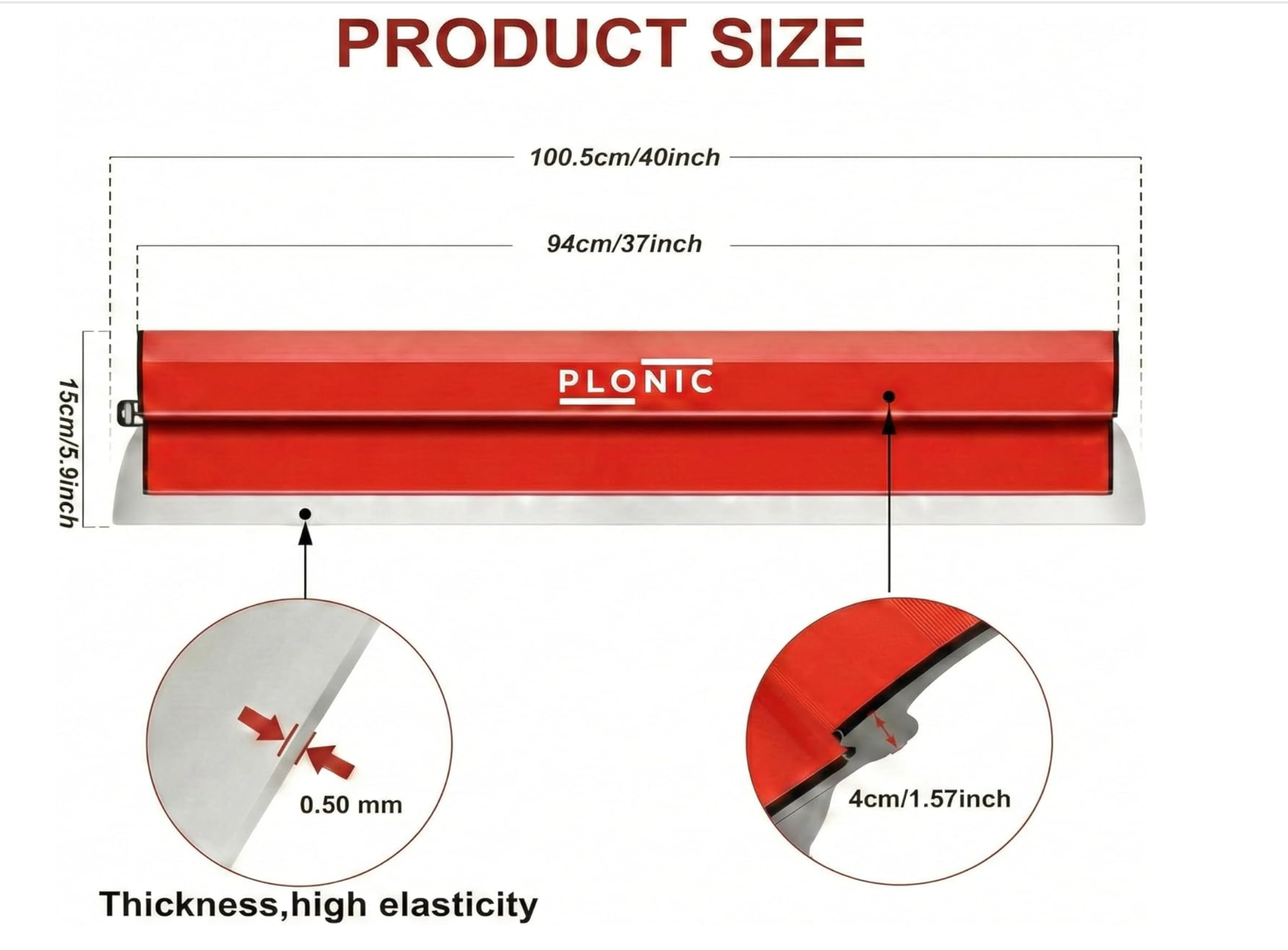 PRODUCT SIZE

100.5cm/40inch

94cm/37inch

15cm/5.9inch

PLONIC

0.50 mm

4cm/1.57inch

Thickness,high elasticity